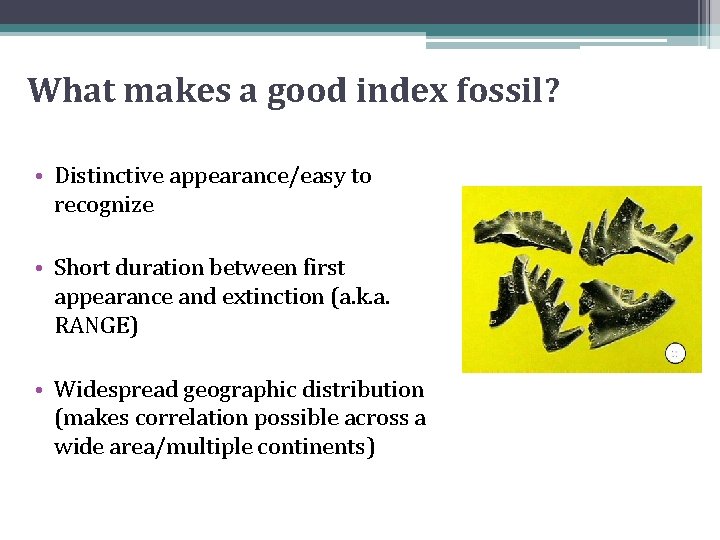 What makes a good index fossil?

• Distinctive appearance/easy to recognize

• Short duration between first appearance and extinction (a.k.a. RANGE)

• Widespread geographic distribution (makes correlation possible across a wide area/multiple continents)